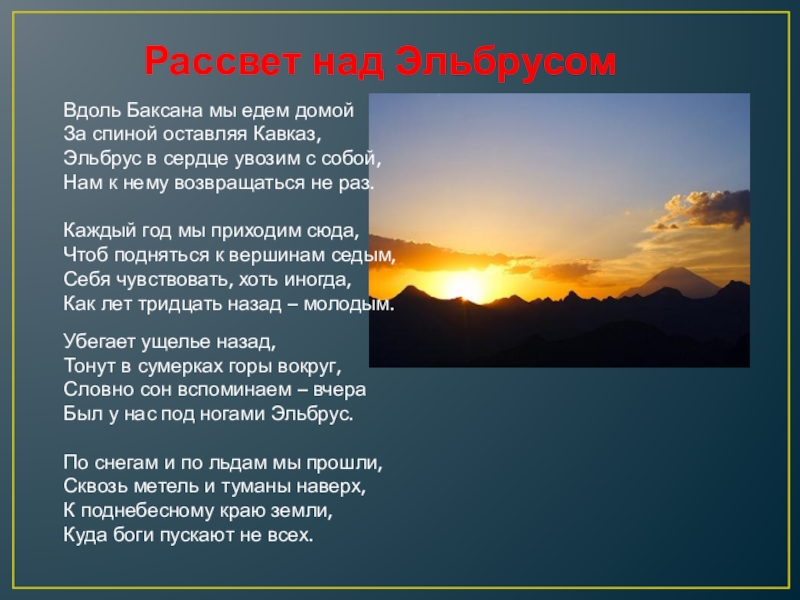 Рассвет над Эльбрусом

Вдоль Баксана мы едем домой
За спиной оставляя Кавказ,
Эльбрус в сердце увозим с собой,
Нам к нему возвращаться не раз.

Каждый год мы приходим сюда,
Чтоб подняться к вершинам седым,
Себя чувствовать, хоть иногда,
Как лет тридцать назад – молодым.

Убегает ущелье назад,
Тонут в сумерках горы вокруг,
Словно сон вспоминаем – вчера
Был у нас под ногами Эльбрус.

По снегам и по льдам мы прошли,
Сквозь метель и туманы наверх,
К поднебесному краю земли,
Куда боги пускают не всех.